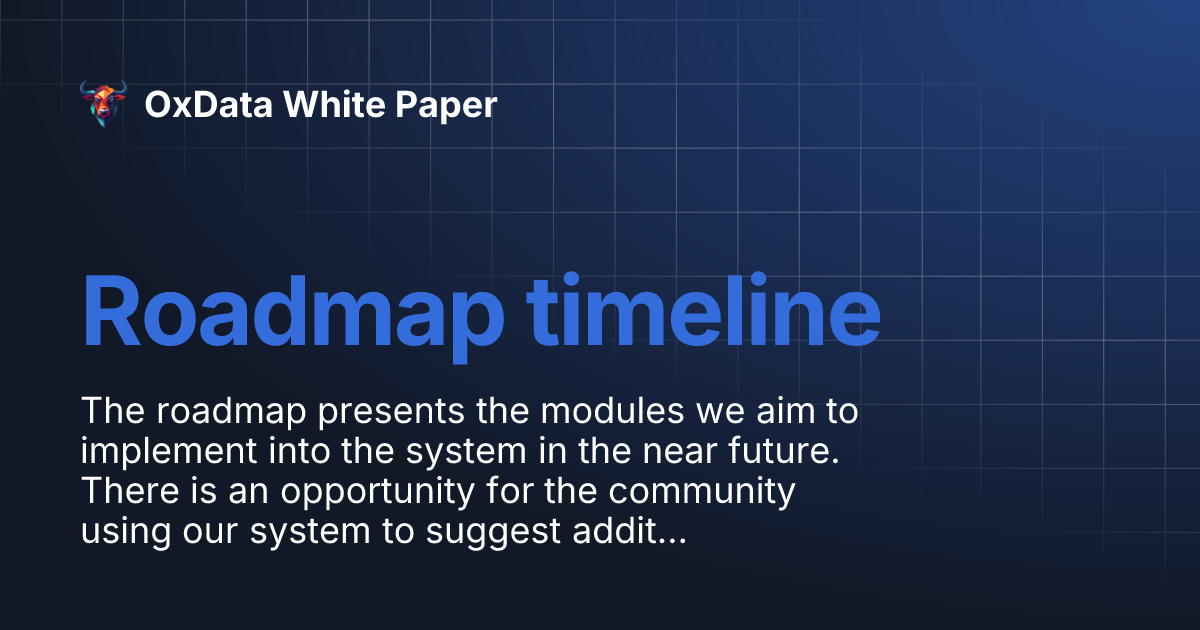 OxData White Paper

Roadmap timeline

The roadmap presents the modules we aim to implement into the system in the near future. There is an opportunity for the community using our system to suggest addit...